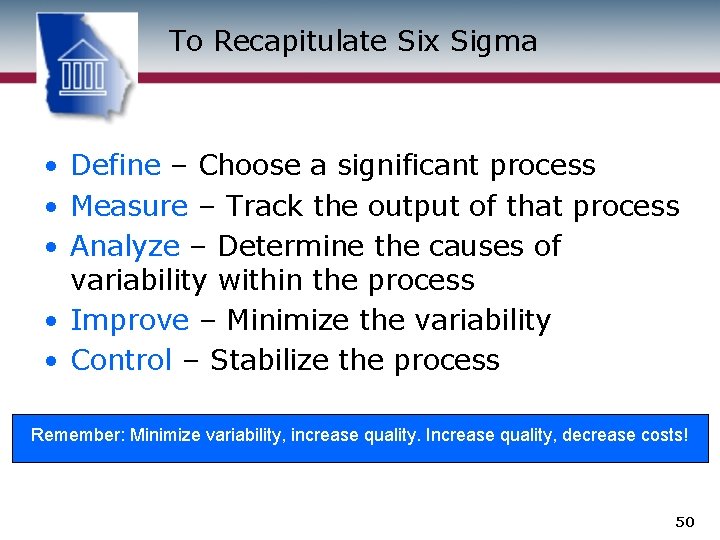 To Recapitulate Six Sigma

• Define – Choose a significant process
• Measure – Track the output of that process
• Analyze – Determine the causes of variability within the process
• Improve – Minimize the variability
• Control – Stabilize the process

Remember: Minimize variability, increase quality. Increase quality, decrease costs!

50